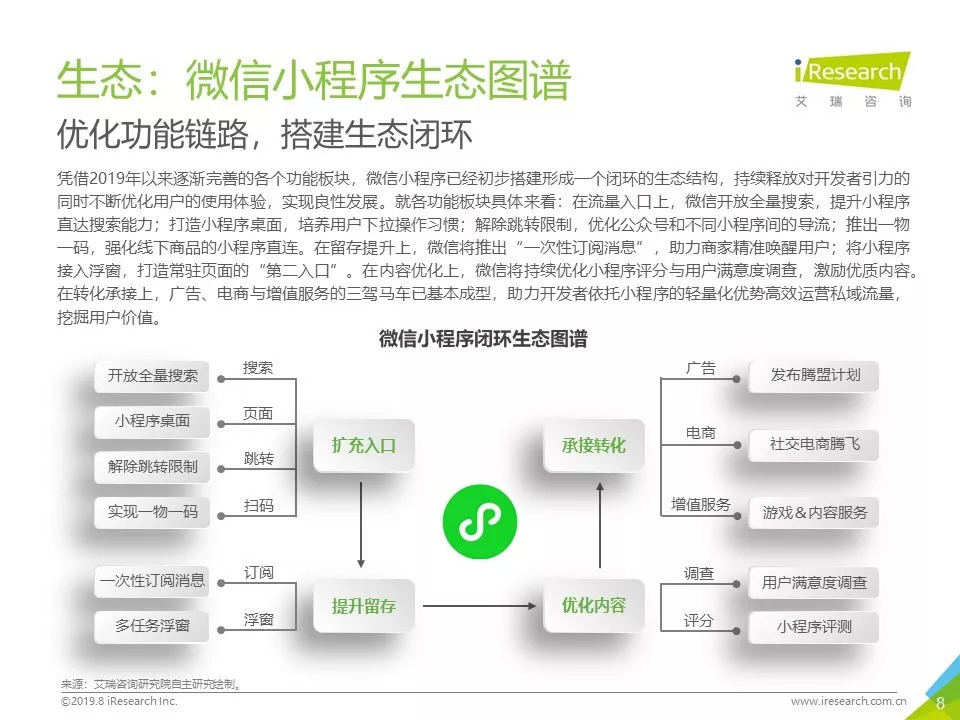 生态：微信小程序生态图谱

iResearch
艾瑞咨询

优化功能链路，搭建生态闭环

凭借2019年以来逐渐完善的各个功能板块，微信小程序已经初步搭建形成一个闭环的生态结构，持续释放对开发者引力的同时不断优化用户的使用体验，实现良性发展。就各功能板块具体来看：在流量入口上，微信开放全量搜索，提升小程序直达搜索能力；打造小程序桌面，培养用户下拉操作习惯；解除跳转限制，优化公众号和不同小程序间的导流；推出一物一码，强化线下商品的小程序直连。在留存提升上，微信将推出“一次性订阅消息”，助力商家精准唤醒用户；将小程序接入浮窗，打造常驻页面的“第二入口”。在内容优化上，微信将持续优化小程序评分与用户满意度调查，激励优质内容。在转化承接上，广告、电商与增值服务的三驾马车已基本成型，助力开发者依托小程序的轻量化优势高效运营私域流量，挖掘用户价值。

微信小程序闭环生态图谱

开放全量搜索
搜索
小程序桌面
页面
解除跳转限制
跳转
实现一物一码
扫码
扩充入口
一次性订阅消息
订阅
多任务浮窗
浮窗
提升留存
优化内容
承接转化
广告
发布腾盟计划
电商
社交电商腾飞
增值服务
游戏＆内容服务
调查
用户满意度调查
评分
小程序评测

来源：艾瑞咨询研究院自主研究绘制。
©2019.8 iResearch Inc.
www.iresearch.com.cn
8